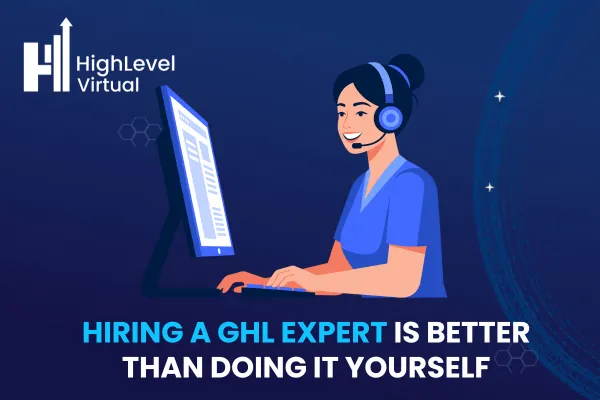 HighLevel Virtual

HIRING A GHL EXPERT IS BETTER THAN DOING IT YOURSELF